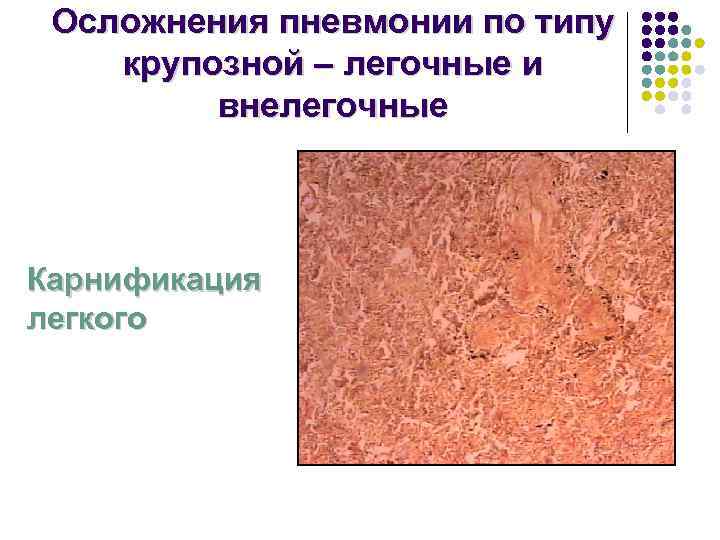 Осложнения пневмонии по типу крупозной – легочные и внелегочные

Карнификация легкого